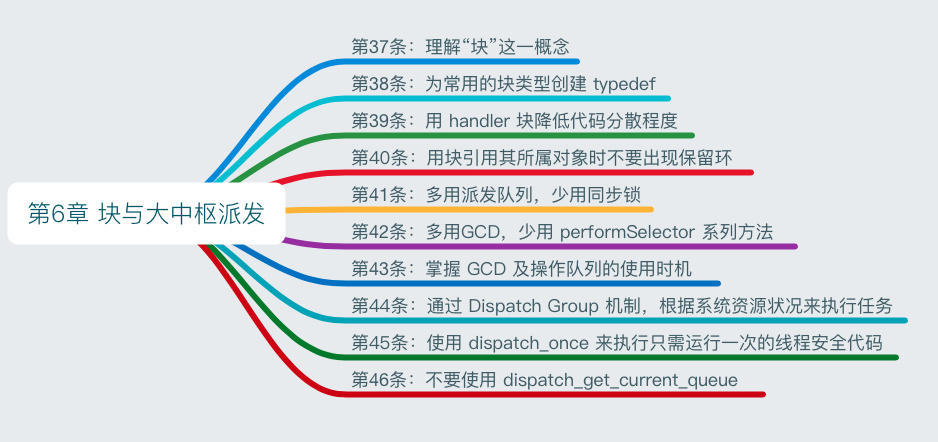 第6章 块与大中枢派发

第37条：理解“块”这一概念

第38条：为常用的块类型创建 typedef

第39条：用 handler 块降低代码分散程度

第40条：用块引用其所属对象时不要出现保留环

第41条：多用派发队列，少用同步锁

第42条：多用GCD，少用 performSelector 系列方法

第43条：掌握 GCD 及操作队列的使用时机

第44条：通过 Dispatch Group 机制，根据系统资源状况来执行任务

第45条：使用 dispatch_once 来执行只需运行一次的线程安全代码

第46条：不要使用 dispatch_get_current_queue